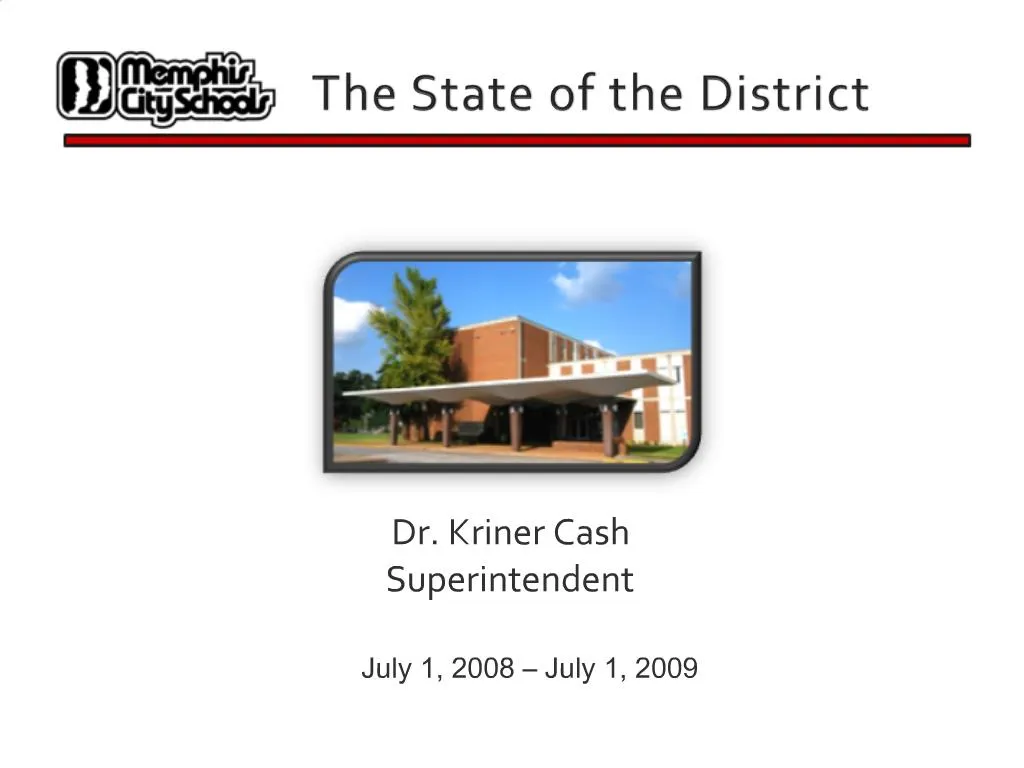 Memphis City Schools

The State of the District

Dr. Kriner Cash
Superintendent

July 1, 2008 – July 1, 2009